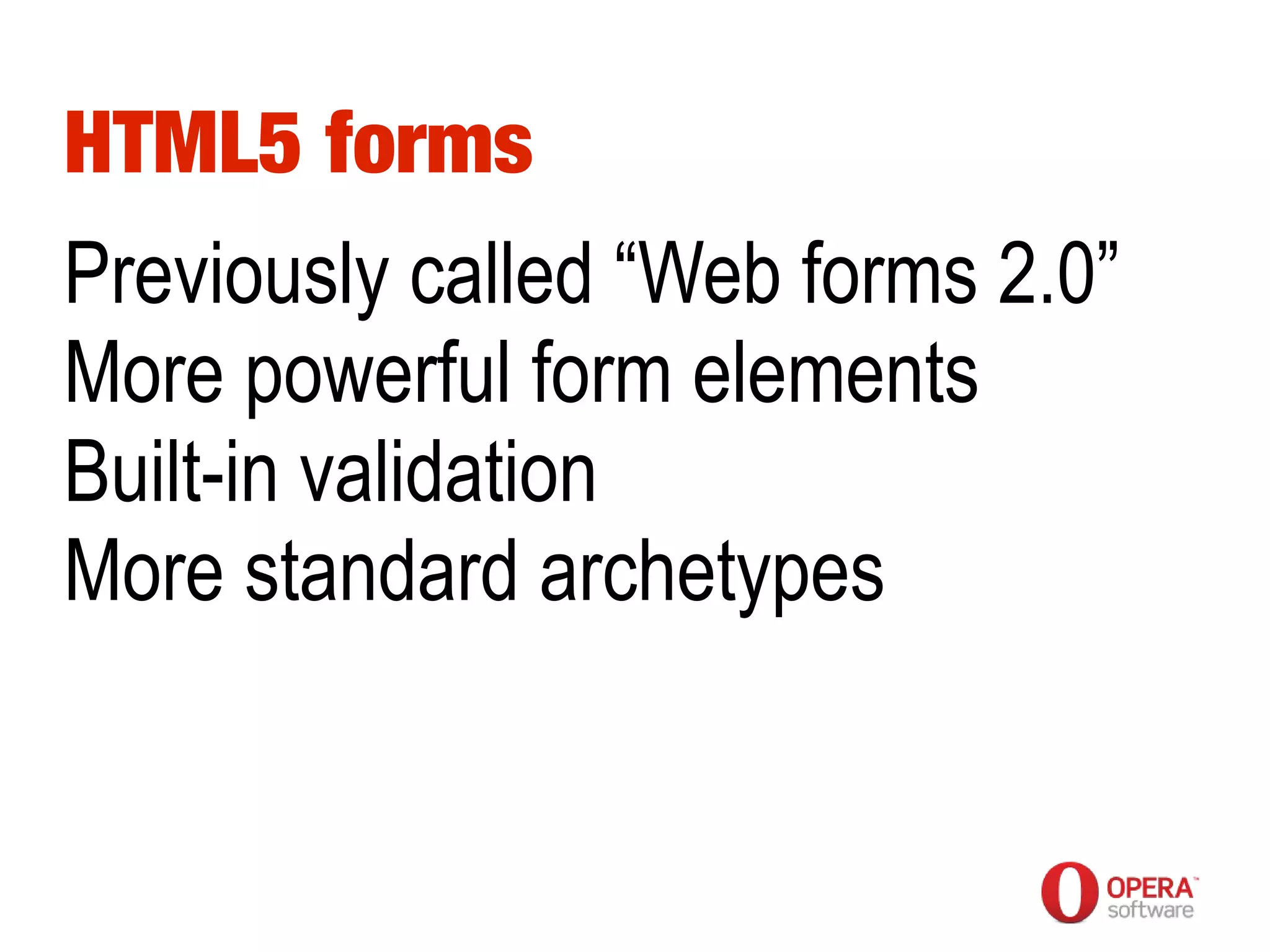 HTML5 forms

Previously called “Web forms 2.0”
More powerful form elements
Built-in validation
More standard archetypes

OPERA™ software